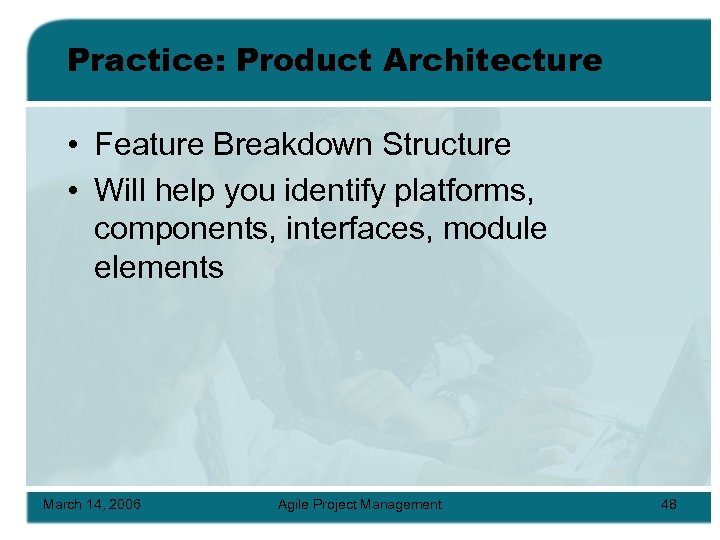 Practice: Product Architecture

• Feature Breakdown Structure
• Will help you identify platforms, components, interfaces, module elements

March 14, 2006 Agile Project Management 48